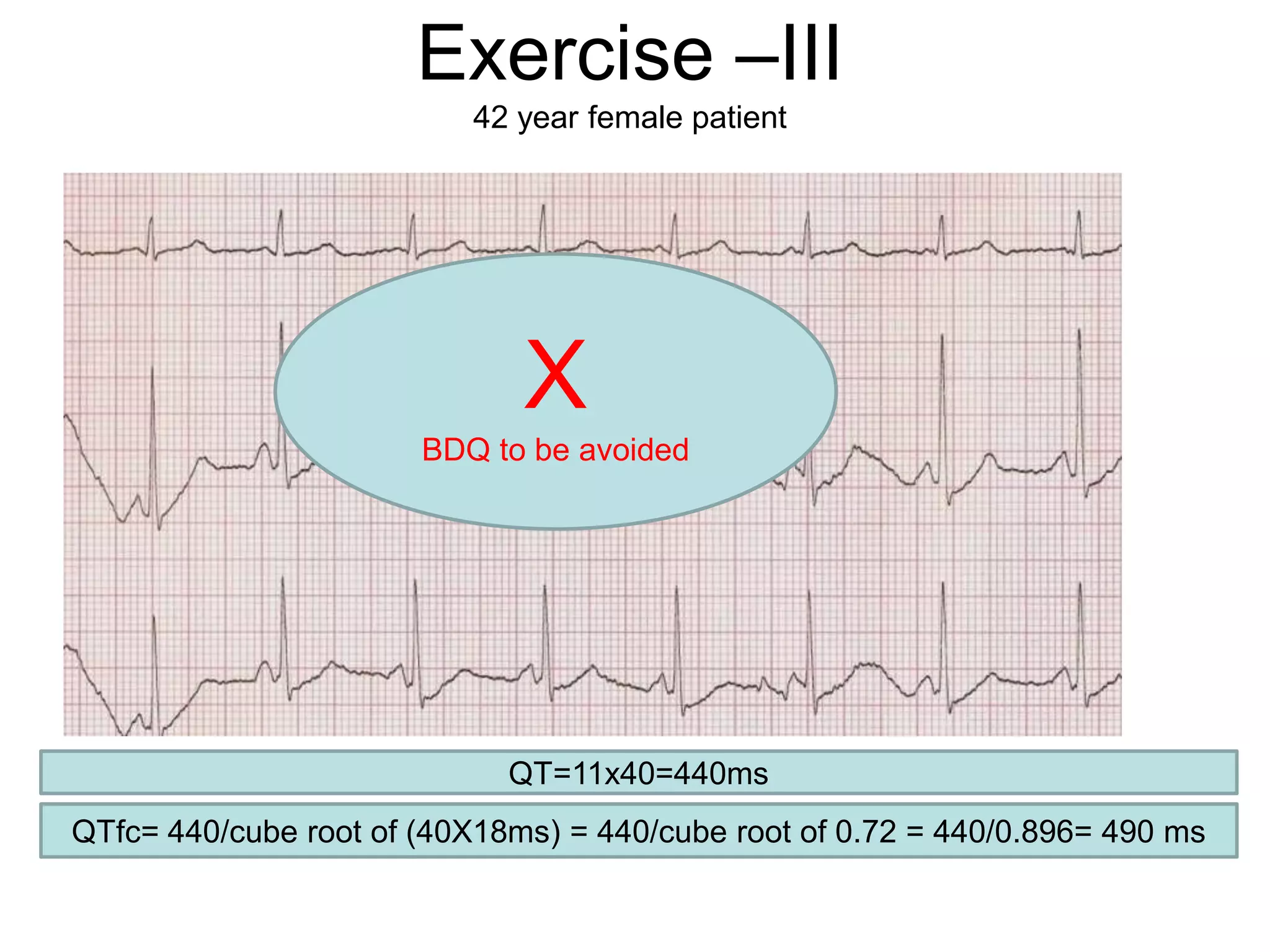 Exercise –III
42 year female patient

X
BDQ to be avoided

QT=11x40=440ms

QTfc= 440/cube root of (40X18ms) = 440/cube root of 0.72 = 440/0.896= 490 ms